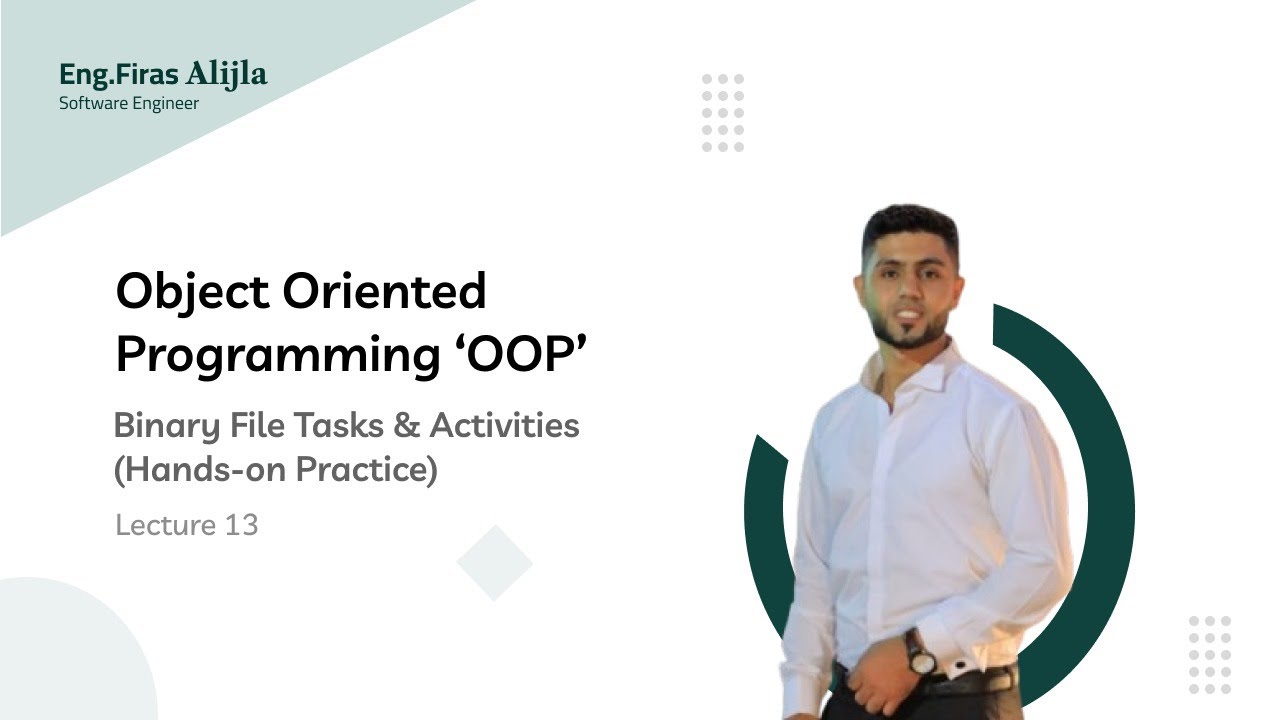 Eng.Firas Alijla
Software Engineer

Object Oriented Programming ‘OOP’

Binary File Tasks & Activities (Hands-on Practice)

Lecture 13